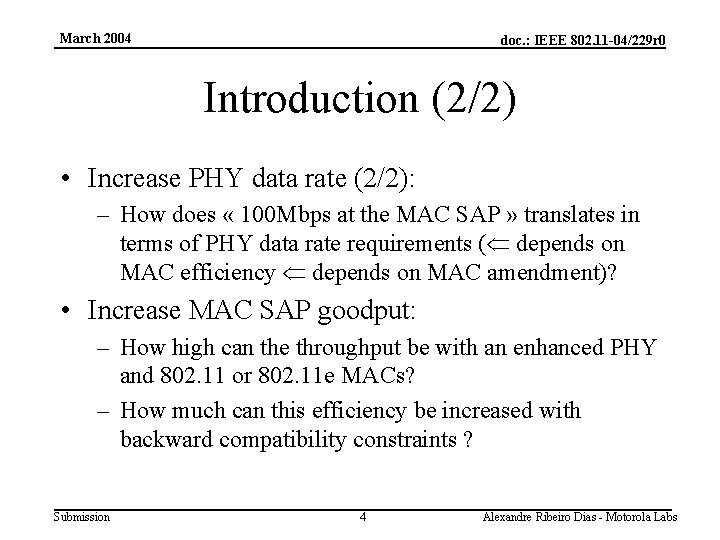 March 2004

doc.: IEEE 802.11-04/229r0

Introduction (2/2)

• Increase PHY data rate (2/2):
– How does « 100Mbps at the MAC SAP » translates in terms of PHY data rate requirements ($\Leftarrow$ depends on MAC efficiency $\Leftarrow$ depends on MAC amendment)?

• Increase MAC SAP goodput:
– How high can the throughput be with an enhanced PHY and 802.11 or 802.11e MACs?
– How much can this efficiency be increased with backward compatibility constraints ?

Submission

4

Alexandre Ribeiro Dias - Motorola Labs